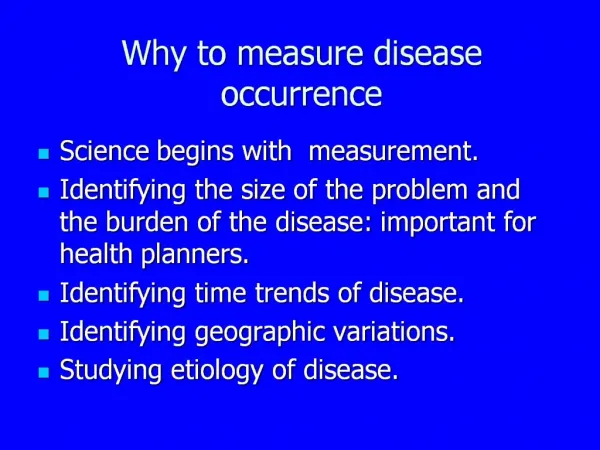 Why to measure disease occurrence

- Science begins with measurement.
- Identifying the size of the problem and the burden of the disease: important for health planners.
- Identifying time trends of disease.
- Identifying geographic variations.
- Studying etiology of disease.